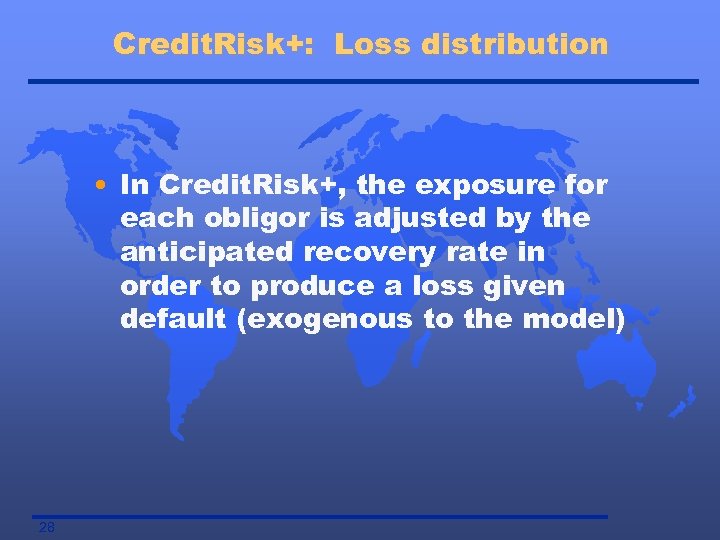 CreditRisk+: Loss distribution

• In CreditRisk+, the exposure for each obligor is adjusted by the anticipated recovery rate in order to produce a loss given default (exogenous to the model)

28